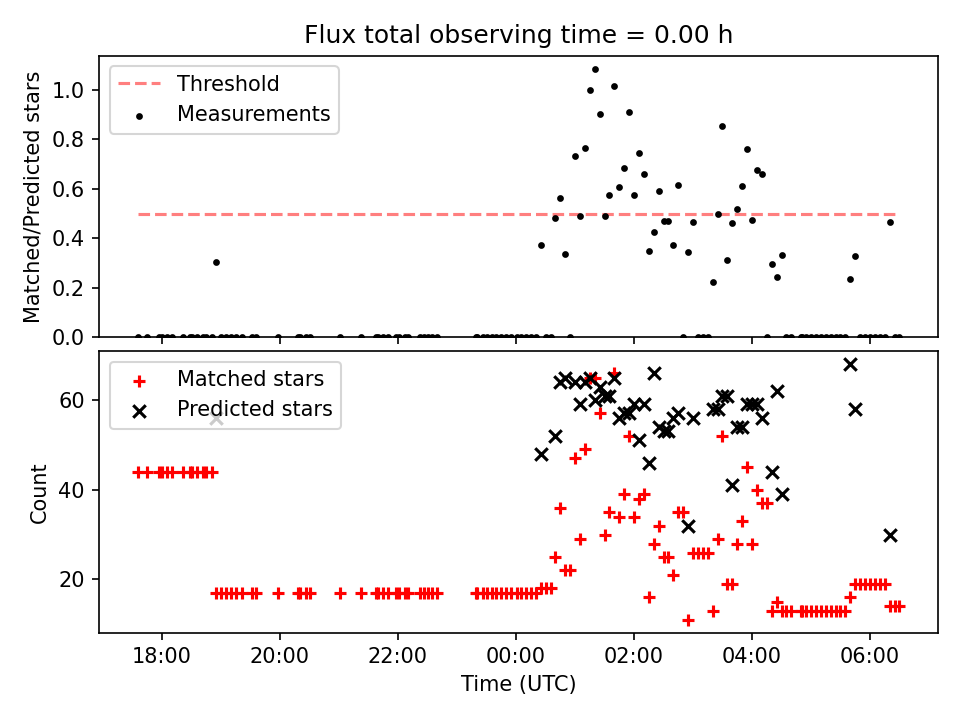 Flux total observing time = 0.00 h

Threshold
Measurements

Matched/Predicted stars

1.0
0.8
0.6
0.4
0.2
0.0

Matched stars
Predicted stars

Count

60
40
20

18:00
20:00
22:00
00:00
02:00
04:00
06:00

Time (UTC)